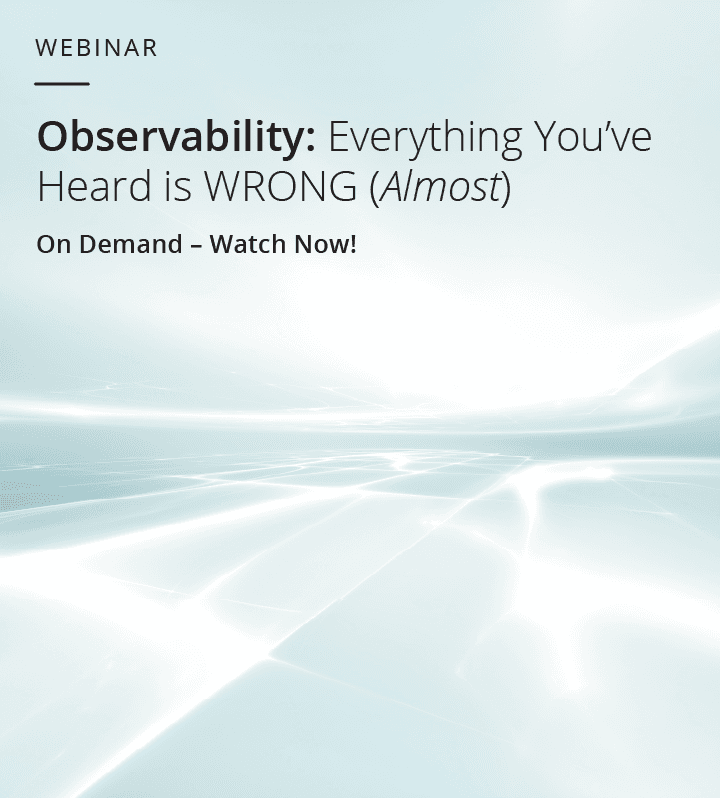 WEBINAR

Observability: Everything You've Heard is WRONG (Almost)

On Demand – Watch Now!